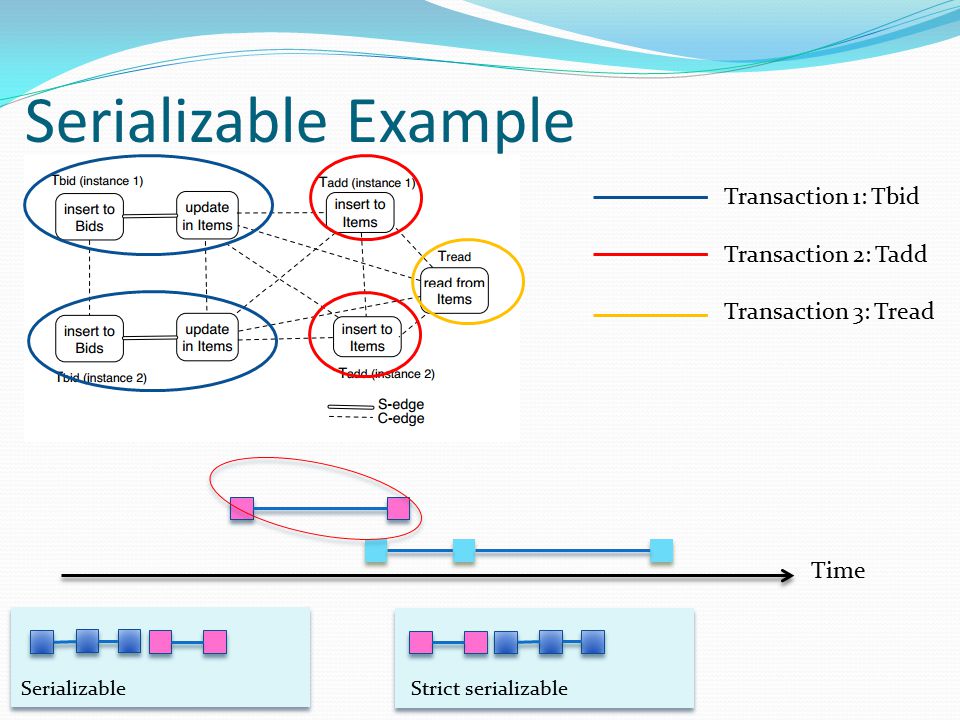 Serializable Example

Tbid (instance 1)

insert to Bids

update in Items

Tadd (instance 1)

insert to Items

Tread

read from Items

insert to Bids

update in Items

insert to Items

Tbid (instance 2)

Tadd (instance 2)

S-edge

C-edge

Transaction 1: Tbid

Transaction 2: Tadd

Transaction 3: Tread

Time

Serializable

Strict serializable